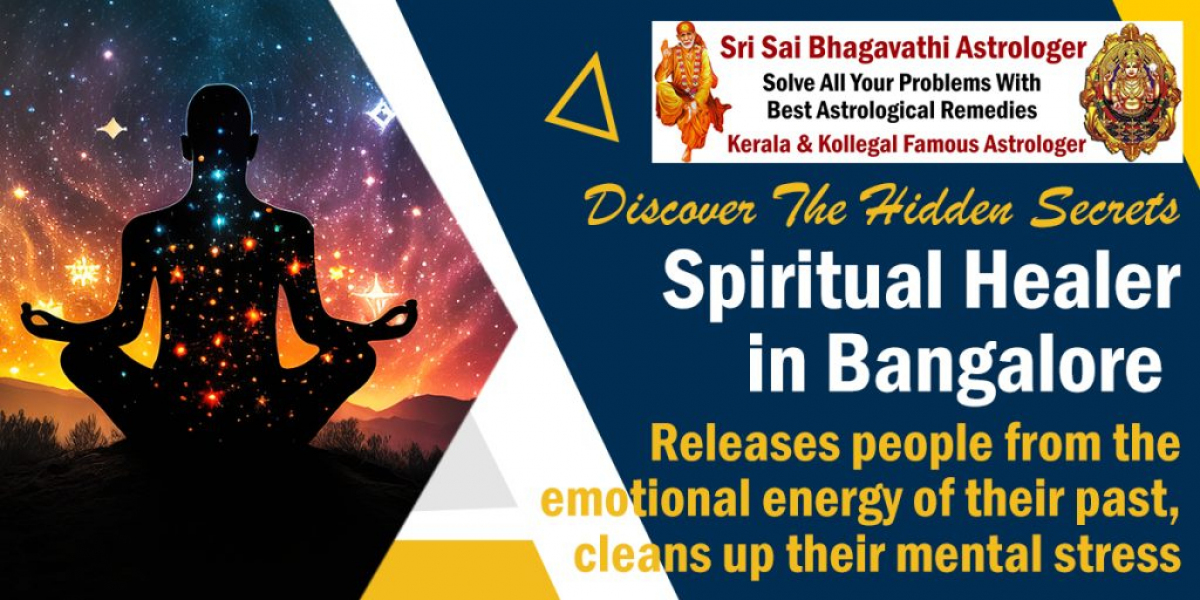 Sri Sai Bhagavathi Astrologer
Solve All Your Problems With Best Astrological Remedies
Kerala & Kollegal Famous Astrologer

Discover The Hidden Secrets
Spiritual Healer in Bangalore

Releases people from the emotional energy of their past, cleans up their mental stress